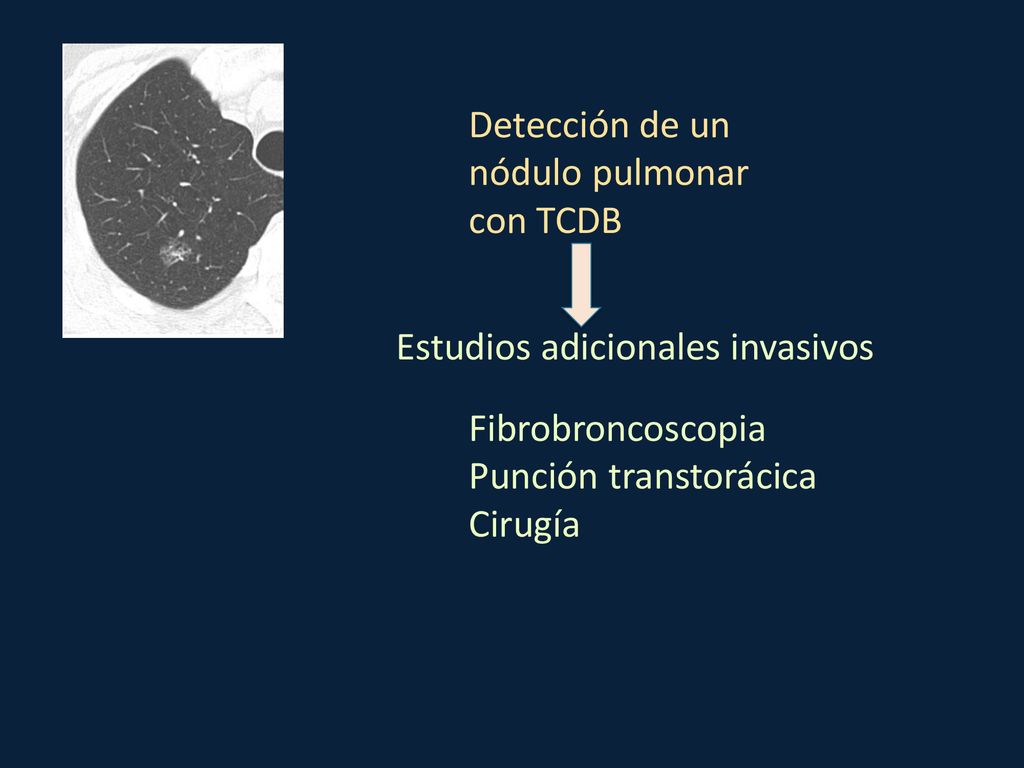 Detección de un nódulo pulmonar con TCDB

Estudios adicionales invasivos

Fibrobroncoscopia
Punción transtorácica
Cirugía